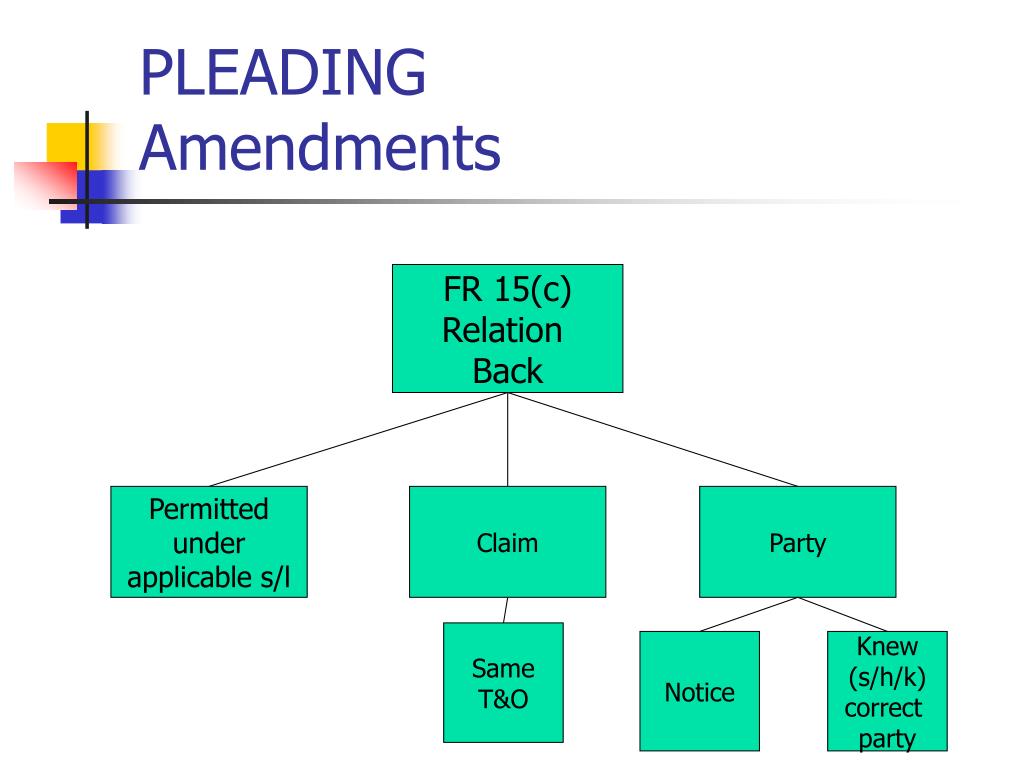 PLEADING
Amendments

FR 15(c) Relation Back

Permitted under applicable s/l

Claim

Party

Same T&O

Notice

Knew (s/h/k) correct party